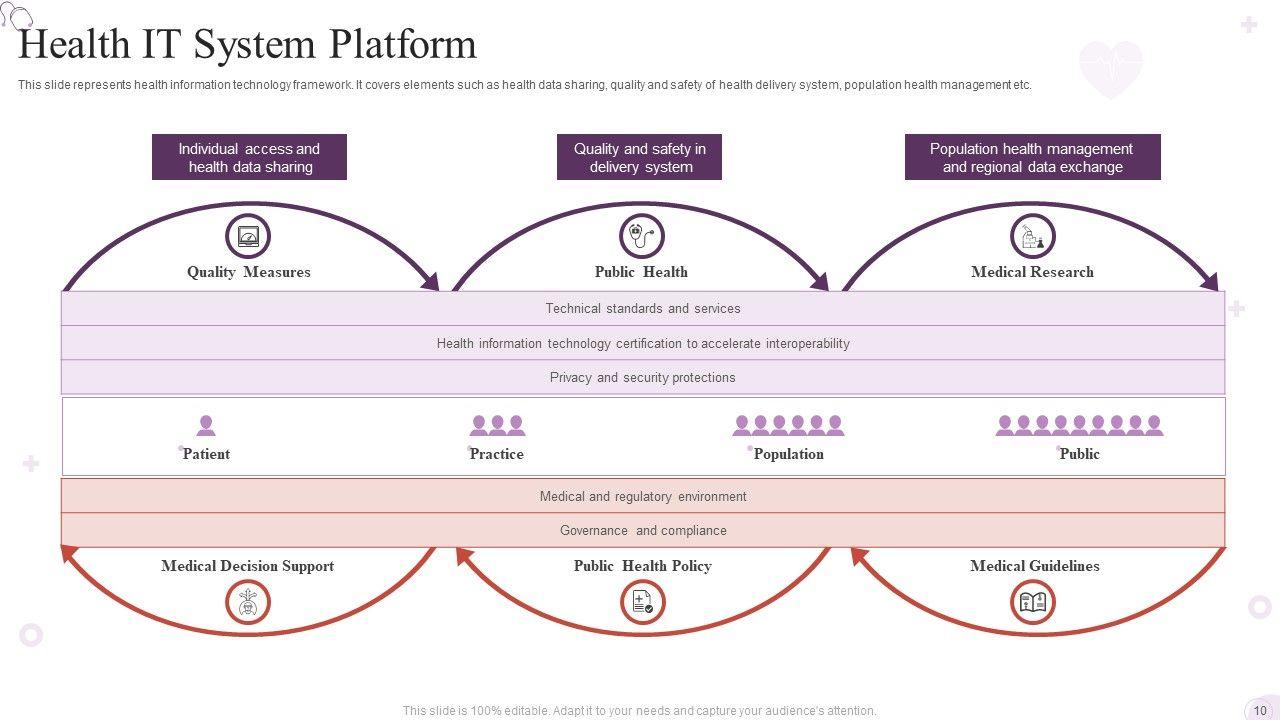 Health IT System Platform

This slide represents health information technology framework. It covers elements such as health data sharing, quality and safety of health delivery system, population health management etc.

Individual access and health data sharing

Quality and safety in delivery system

Population health management and regional data exchange

Quality Measures

Public Health

Medical Research

Technical standards and services

Health information technology certification to accelerate interoperability

Privacy and security protections

Patient

Practice

Population

Public

Medical and regulatory environment

Governance and compliance

Medical Decision Support

Public Health Policy

Medical Guidelines

This slide is 100% editable. Adapt it to your needs and capture your audience's attention.

10